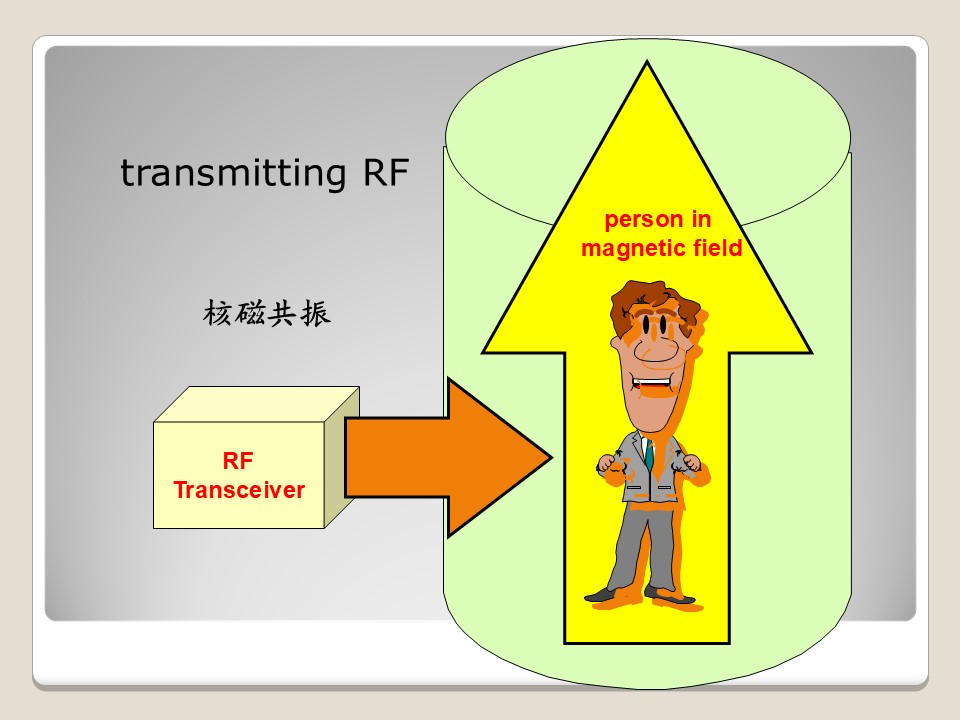 transmitting RF

核磁共振

RF
Transceiver

person in
magnetic field